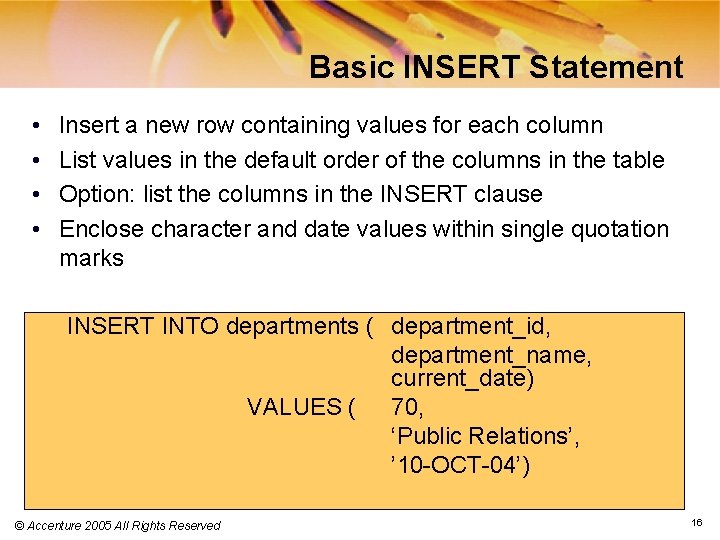 Basic INSERT Statement

• Insert a new row containing values for each column
• List values in the default order of the columns in the table
• Option: list the columns in the INSERT clause
• Enclose character and date values within single quotation marks

INSERT INTO departments ( department_id,
department_name,
current_date)
VALUES ( 70,
‘Public Relations’,
’10-OCT-04’)

© Accenture 2005 All Rights Reserved

16